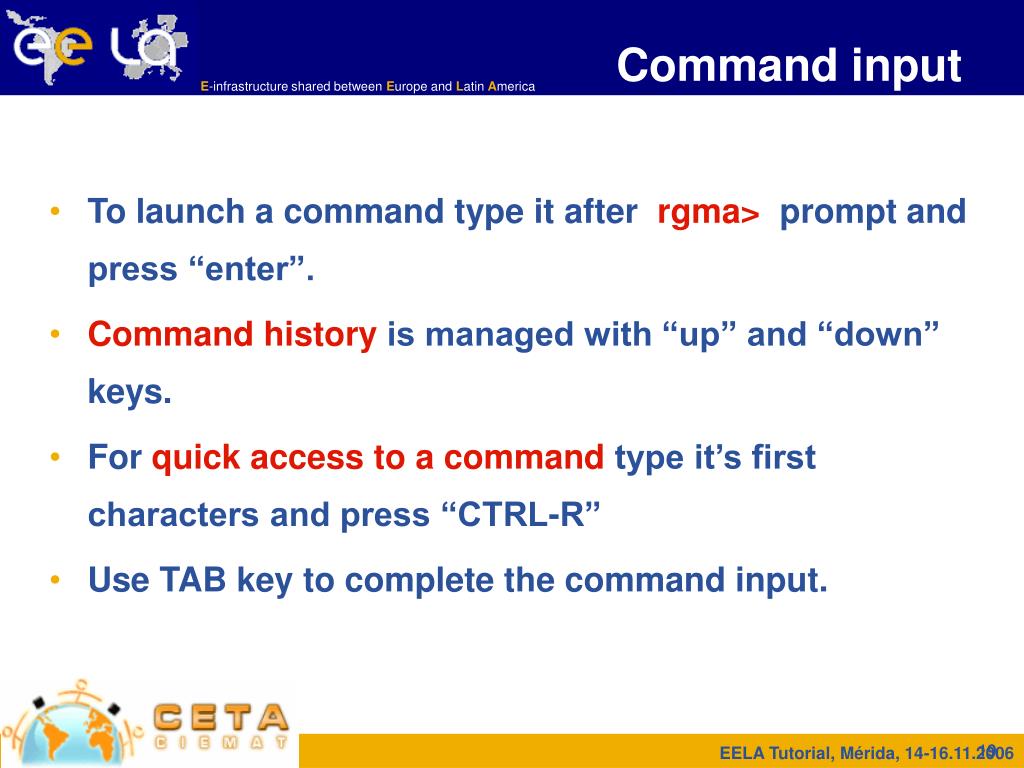 ee LA

E-infrastructure shared between Europe and Latin America

Command input

• To launch a command type it after rgma> prompt and press “enter”.

• Command history is managed with “up” and “down” keys.

• For quick access to a command type it’s first characters and press “CTRL-R”

• Use TAB key to complete the command input.

CETA
CIEMAT

EELA Tutorial, Mérida, 14-16.11.2006

19